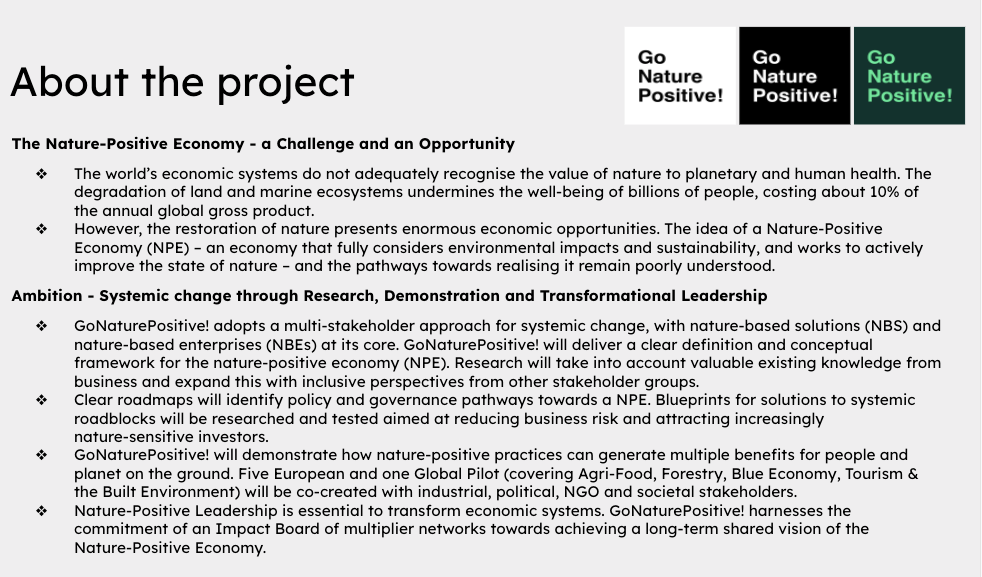 About the project

Go Nature Positive!

Go Nature Positive!

Go Nature Positive!

The Nature-Positive Economy - a Challenge and an Opportunity

❖ The world's economic systems do not adequately recognise the value of nature to planetary and human health. The degradation of land and marine ecosystems undermines the well-being of billions of people, costing about 10% of the annual global gross product.

❖ However, the restoration of nature presents enormous economic opportunities. The idea of a Nature-Positive Economy (NPE) – an economy that fully considers environmental impacts and sustainability, and works to actively improve the state of nature – and the pathways towards realising it remain poorly understood.

Ambition - Systemic change through Research, Demonstration and Transformational Leadership

❖ GoNaturePositive! adopts a multi-stakeholder approach for systemic change, with nature-based solutions (NBS) and nature-based enterprises (NBEs) at its core. GoNaturePositive! will deliver a clear definition and conceptual framework for the nature-positive economy (NPE). Research will take into account valuable existing knowledge from business and expand this with inclusive perspectives from other stakeholder groups.

❖ Clear roadmaps will identify policy and governance pathways towards a NPE. Blueprints for solutions to systemic roadblocks will be researched and tested aimed at reducing business risk and attracting increasingly nature-sensitive investors.

❖ GoNaturePositive! will demonstrate how nature-positive practices can generate multiple benefits for people and planet on the ground. Five European and one Global Pilot (covering Agri-Food, Forestry, Blue Economy, Tourism & the Built Environment) will be co-created with industrial, political, NGO and societal stakeholders.

❖ Nature-Positive Leadership is essential to transform economic systems. GoNaturePositive! harnesses the commitment of an Impact Board of multiplier networks towards achieving a long-term shared vision of the Nature-Positive Economy.